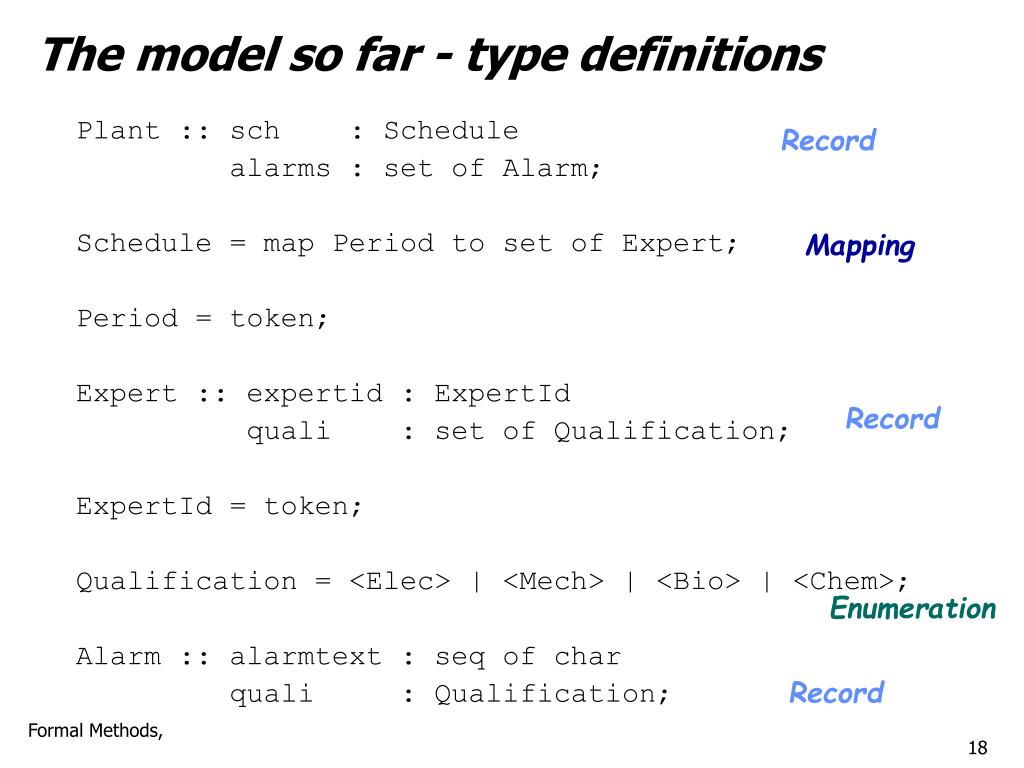 The model so far - type definitions

Plant :: sch : Schedule
alarms : set of Alarm;

Record

Schedule = map Period to set of Expert;

Mapping

Period = token;

Expert :: expertid : ExpertId
quali : set of Qualification;

Record

ExpertId = token;

Qualification = <Elec> | <Mech> | <Bio> | <Chem>;

Enumeration

Alarm :: alarmtext : seq of char
quali : Qualification;

Record

Formal Methods,

18